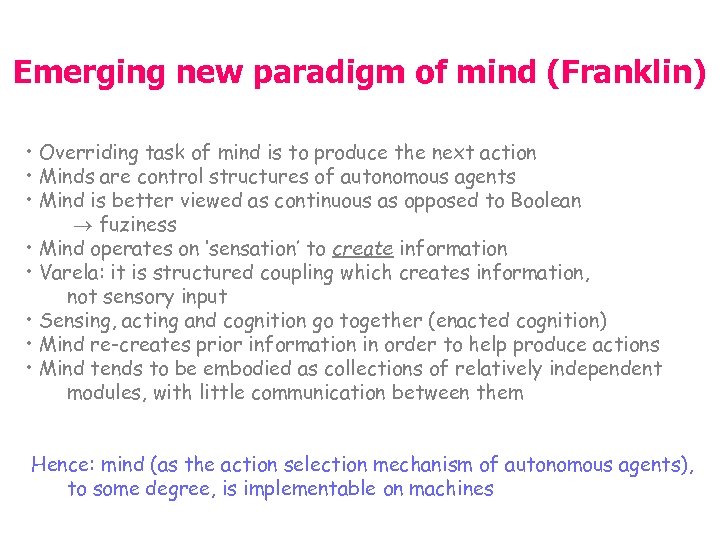 Emerging new paradigm of mind (Franklin)

• Overriding task of mind is to produce the next action
• Minds are control structures of autonomous agents
• Mind is better viewed as continuous as opposed to Boolean $\rightarrow$ fuziness
• Mind operates on 'sensation' to create information
• Varela: it is structured coupling which creates information, not sensory input
• Sensing, acting and cognition go together (enacted cognition)
• Mind re-creates prior information in order to help produce actions
• Mind tends to be embodied as collections of relatively independent modules, with little communication between them

Hence: mind (as the action selection mechanism of autonomous agents), to some degree, is implementable on machines